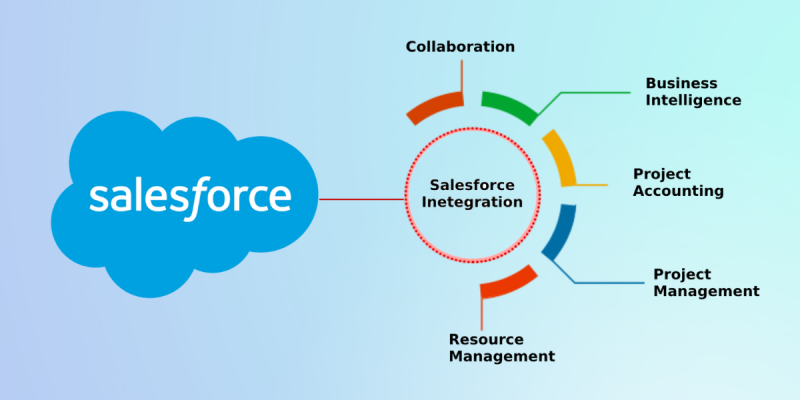 salesforce

Salesforce Inetegration

Collaboration

Business Intelligence

Project Accounting

Project Management

Resource Management